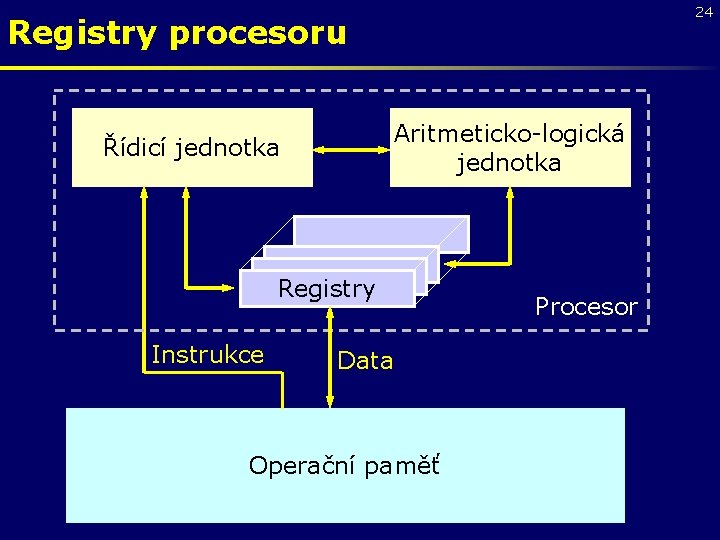 24

Registry procesoru

Řídicí jednotka

Aritmeticko-logická jednotka

Registry

Procesor

Instrukce

Data

Operační paměť